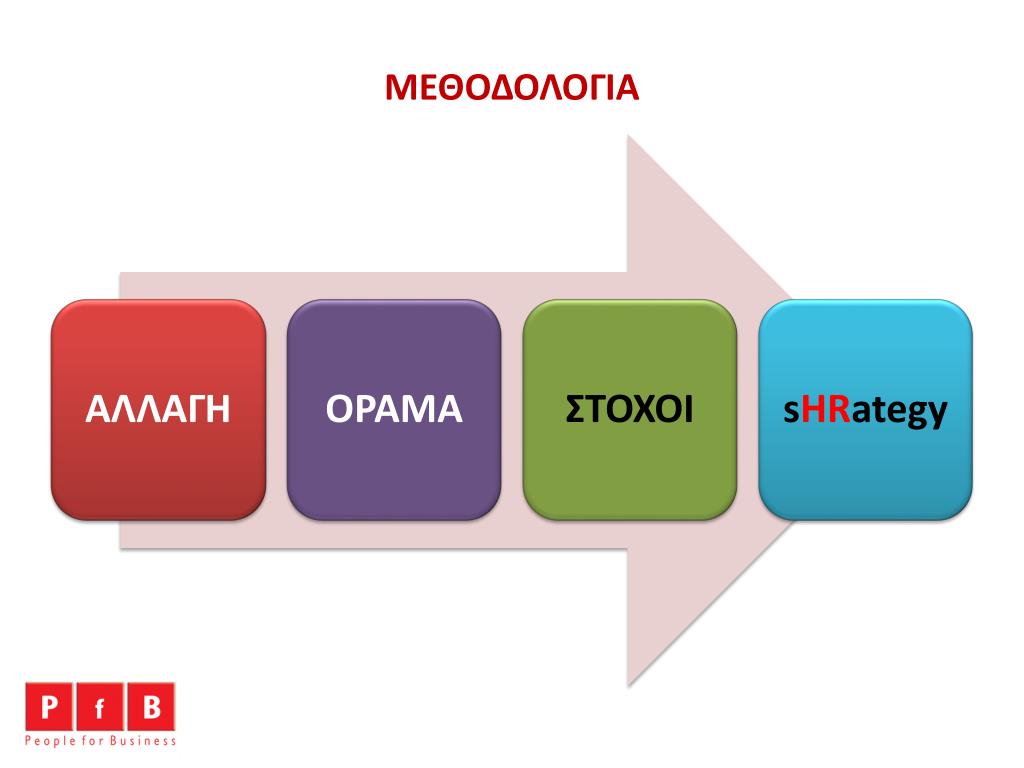 ΜΕΘΟΔΟΛΟΓΙΑ

ΑΛΛΑΓΗ

ΟΡΑΜΑ

ΣΤΟΧΟΙ

sHRategy

P f B
People for Business